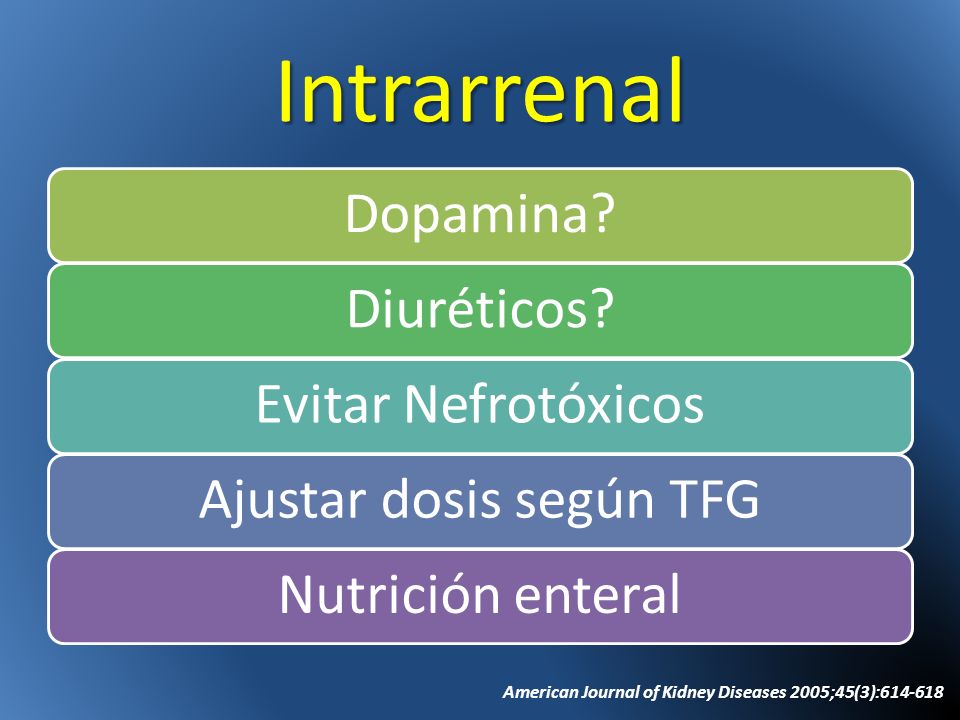 Intrarrenal

Dopamina?

Diuréticos?

Evitar Nefrotóxicos

Ajustar dosis según TFG

Nutrición enteral

American Journal of Kidney Diseases 2005;45(3):614-618